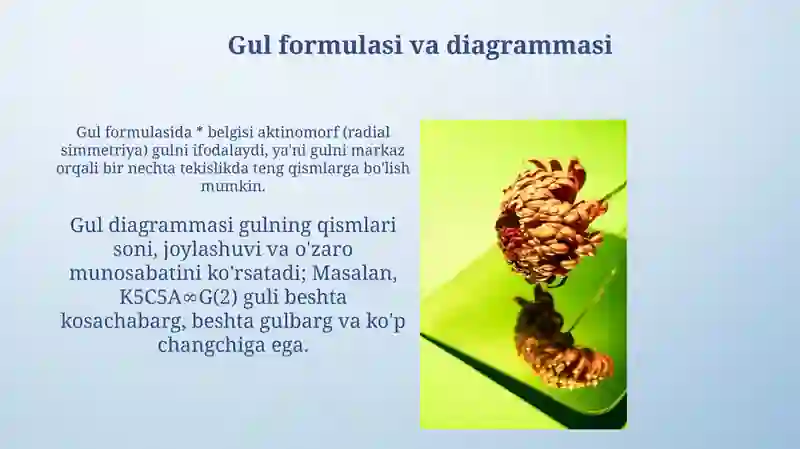 Gul formulasi va diagrammasi

Gul formulasida * belgisi aktinomorf (radial simmetriya) gulni ifodalaydi, ya'ni gulni markaz orqali bir nechta tekislikda teng qismlarga bo'lish mumkin.

Gul diagrammasi gulning qismlari soni, joylashuvi va o'zaro munosabatini ko'rsatadi; Masalan, K5C5A∞G(2) guli beshta kosachabarg, beshta gulbarg va ko'p changchiga ega.